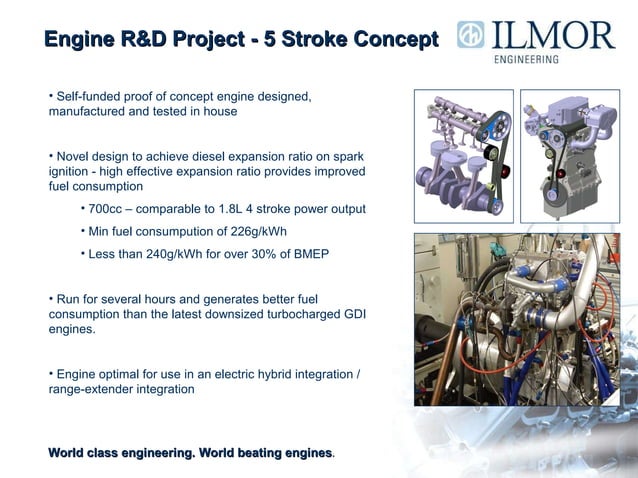 Engine R&D Project - 5 Stroke Concept

ILMOR
ENGINEERING

• Self-funded proof of concept engine designed, manufactured and tested in house

• Novel design to achieve diesel expansion ratio on spark ignition - high effective expansion ratio provides improved fuel consumption

• 700cc – comparable to 1.8L 4 stroke power output

• Min fuel consumpution of 226g/kWh

• Less than 240g/kWh for over 30% of BMEP

• Run for several hours and generates better fuel consumption than the latest downsized turbocharged GDI engines.

• Engine optimal for use in an electric hybrid integration / range-extender integration

World class engineering. World beating engines.